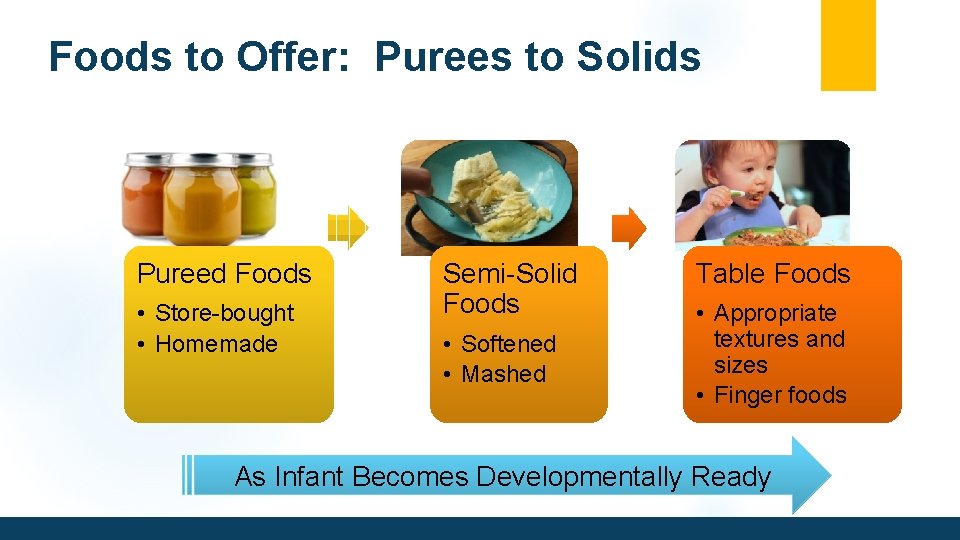 Foods to Offer: Purees to Solids

Pureed Foods
• Store-bought
• Homemade

Semi-Solid Foods
• Softened
• Mashed

Table Foods
• Appropriate textures and sizes
• Finger foods

As Infant Becomes Developmentally Ready